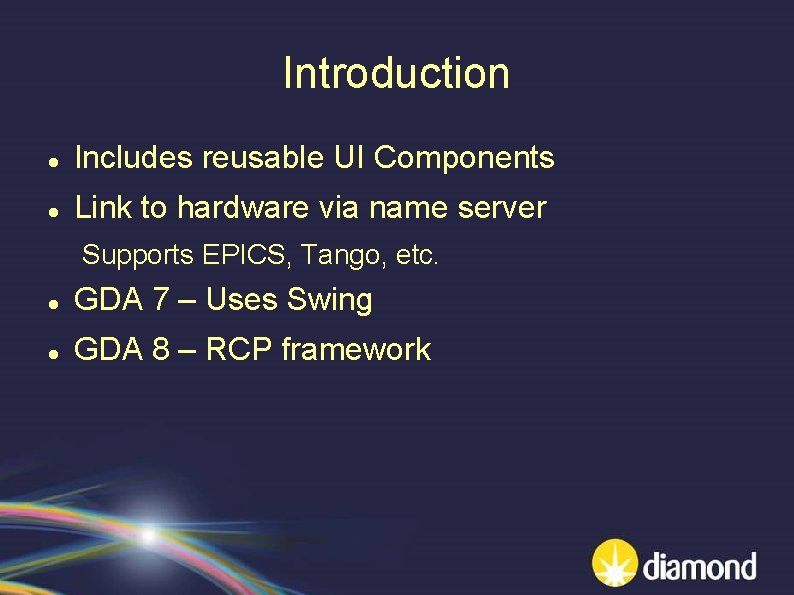 Introduction

- Includes reusable UI Components
- Link to hardware via name server

Supports EPICS, Tango, etc.

- GDA 7 – Uses Swing
- GDA 8 – RCP framework

diamond